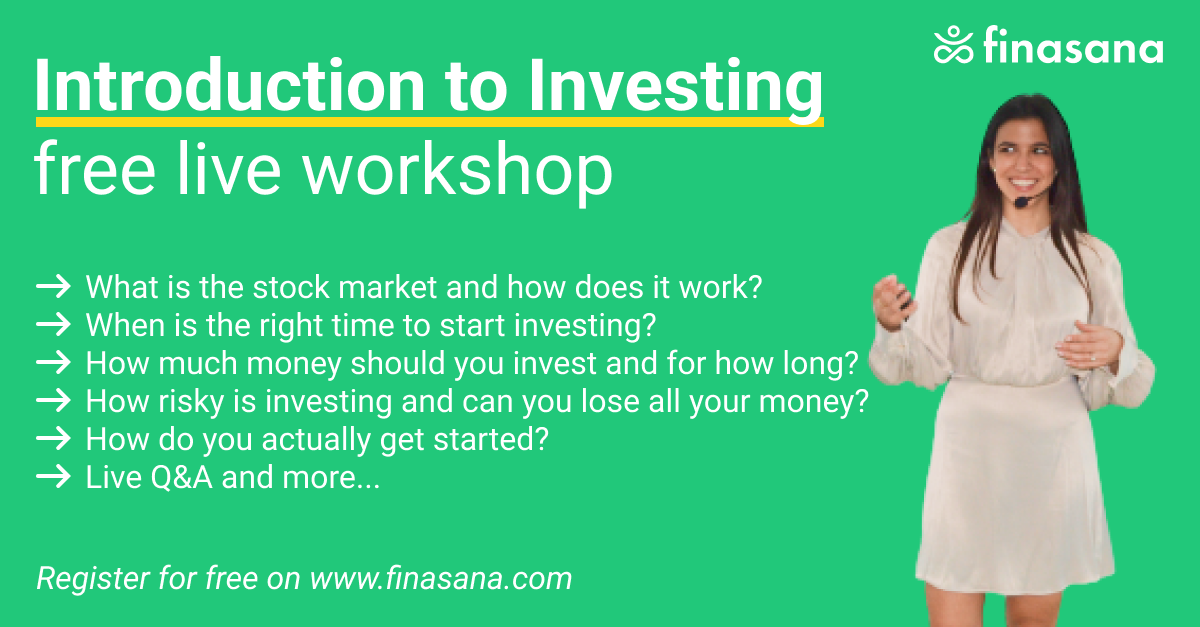 finasana

Introduction to Investing
free live workshop

→ What is the stock market and how does it work?
→ When is the right time to start investing?
→ How much money should you invest and for how long?
→ How risky is investing and can you lose all your money?
→ How do you actually get started?
→ Live Q&A and more...

Register for free on www.finasana.com